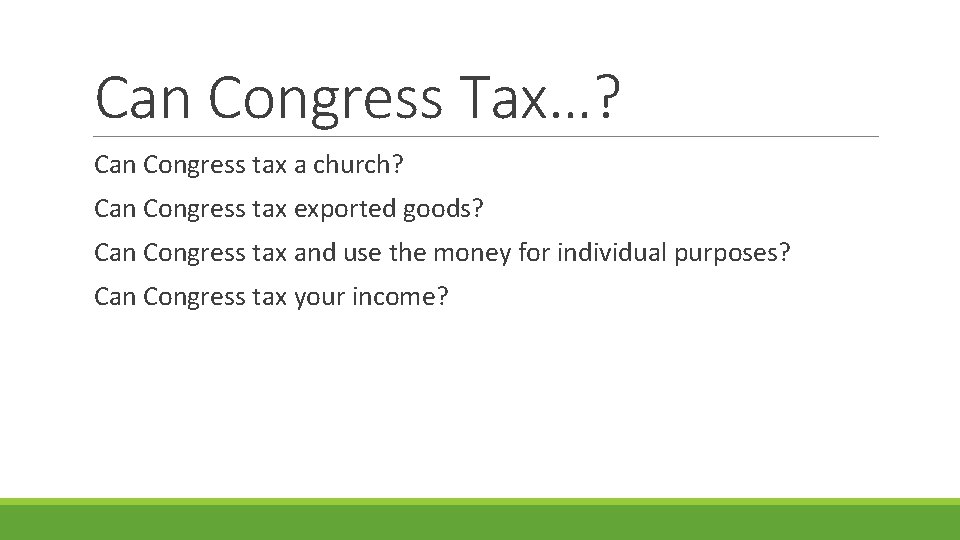 Can Congress Tax…?

Can Congress tax a church?

Can Congress tax exported goods?

Can Congress tax and use the money for individual purposes?

Can Congress tax your income?